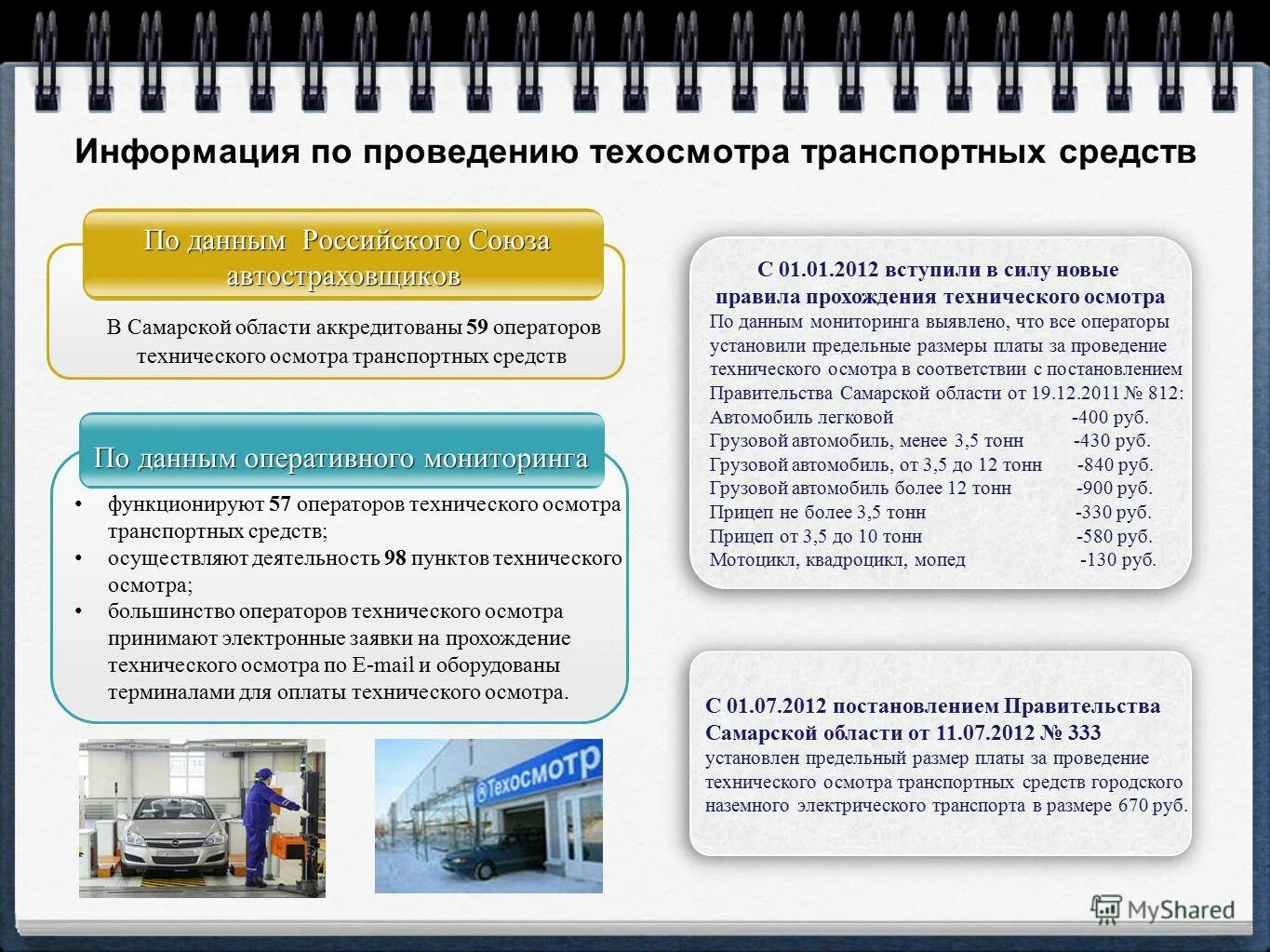 Информация по проведению техосмотра транспортных средств

По данным Российского Союза автостраховщиков

В Самарской области аккредитованы 59 операторов технического осмотра транспортных средств

По данным оперативного мониторинга

• функционируют 57 операторов технического осмотра транспортных средств;
• осуществляют деятельность 98 пунктов технического осмотра;
• большинство операторов технического осмотра принимают электронные заявки на прохождение технического осмотра по E-mail и оборудованы терминалами для оплаты технического осмотра.

Техосмотр

С 01.01.2012 вступили в силу новые правила прохождения технического осмотра
По данным мониторинга выявлено, что все операторы установили предельные размеры платы за проведение технического осмотра в соответствии с постановлением Правительства Самарской области от 19.12.2011 № 812:
Автомобиль легковой -400 руб.
Грузовой автомобиль, менее 3,5 тонн -430 руб.
Грузовой автомобиль, от 3,5 до 12 тонн -840 руб.
Грузовой автомобиль более 12 тонн -900 руб.
Прицеп не более 3,5 тонн -330 руб.
Прицеп от 3,5 до 10 тонн -580 руб.
Мотоцикл, квадроцикл, мопед -130 руб.

С 01.07.2012 постановлением Правительства Самарской области от 11.07.2012 № 333
установлен предельный размер платы за проведение технического осмотра транспортных средств городского наземного электрического транспорта в размере 670 руб.

MyShared